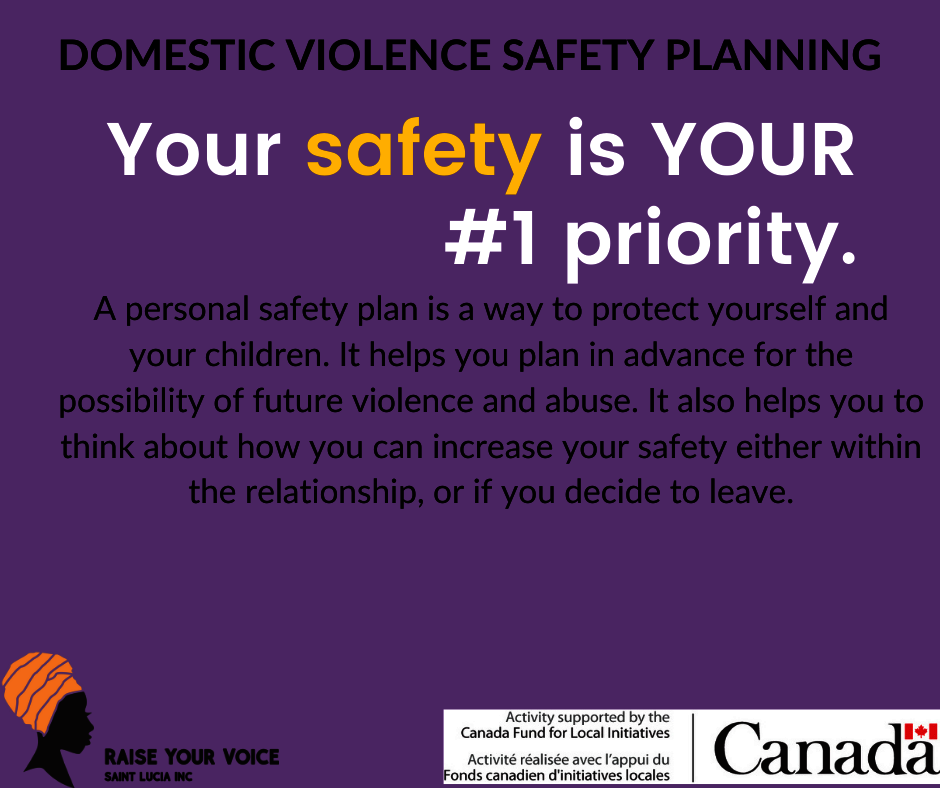 DOMESTIC VIOLENCE SAFETY PLANNING

Your safety is YOUR #1 priority.

A personal safety plan is a way to protect yourself and your children. It helps you plan in advance for the possibility of future violence and abuse. It also helps you to think about how you can increase your safety either within the relationship, or if you decide to leave.

RAISE YOUR VOICE
SAINT LUCIA INC

Activity supported by the
Canada Fund for Local Initiatives
Activité réalisée avec l'appui du
Fonds canadien d'initiatives locales

Canada